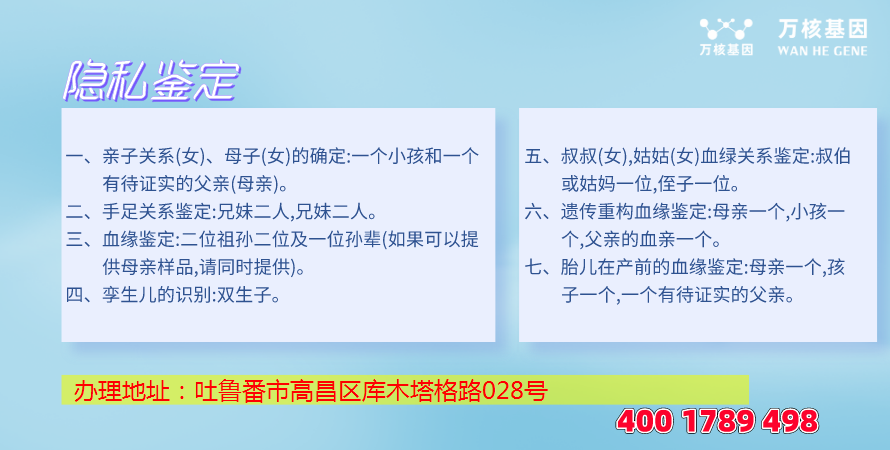 万核基因 万核基因 WAN HE GENE

隐私鉴定

一、亲子关系(女)、母子(女)的确定:一个小孩和一个有待证实的父亲(母亲)。
二、手足关系鉴定:兄妹二人,兄妹二人。
三、血缘鉴定:二位祖孙二位及一位孙辈(如果可以提供母亲样品,请同时提供)。
四、孪生儿的识别:双生子。

五、叔叔(女),姑姑(女)血绿关系鉴定:叔伯或姑妈一位,侄子一位。
六、遗传重构血缘鉴定:母亲一个,小孩一个,父亲的血亲一个。
七、胎儿在产前的血缘鉴定:母亲一个,孩子一个,一个有待证实的父亲。

办理地址：吐鲁番市高昌区库木塔格路028号

400 1789 498